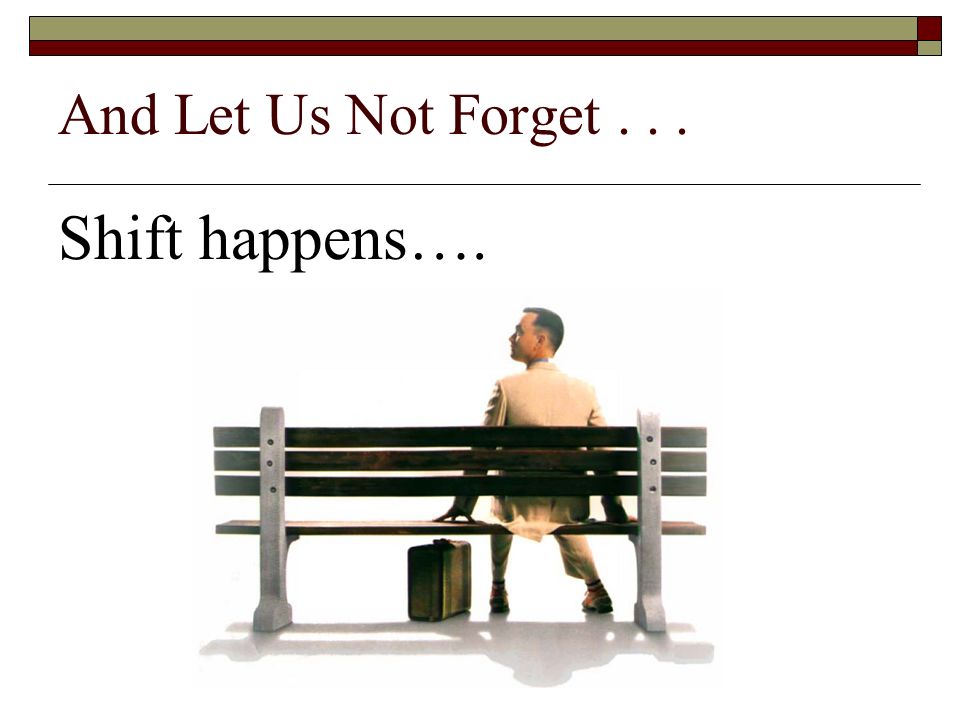 And Let Us Not Forget . . .

Shift happens….